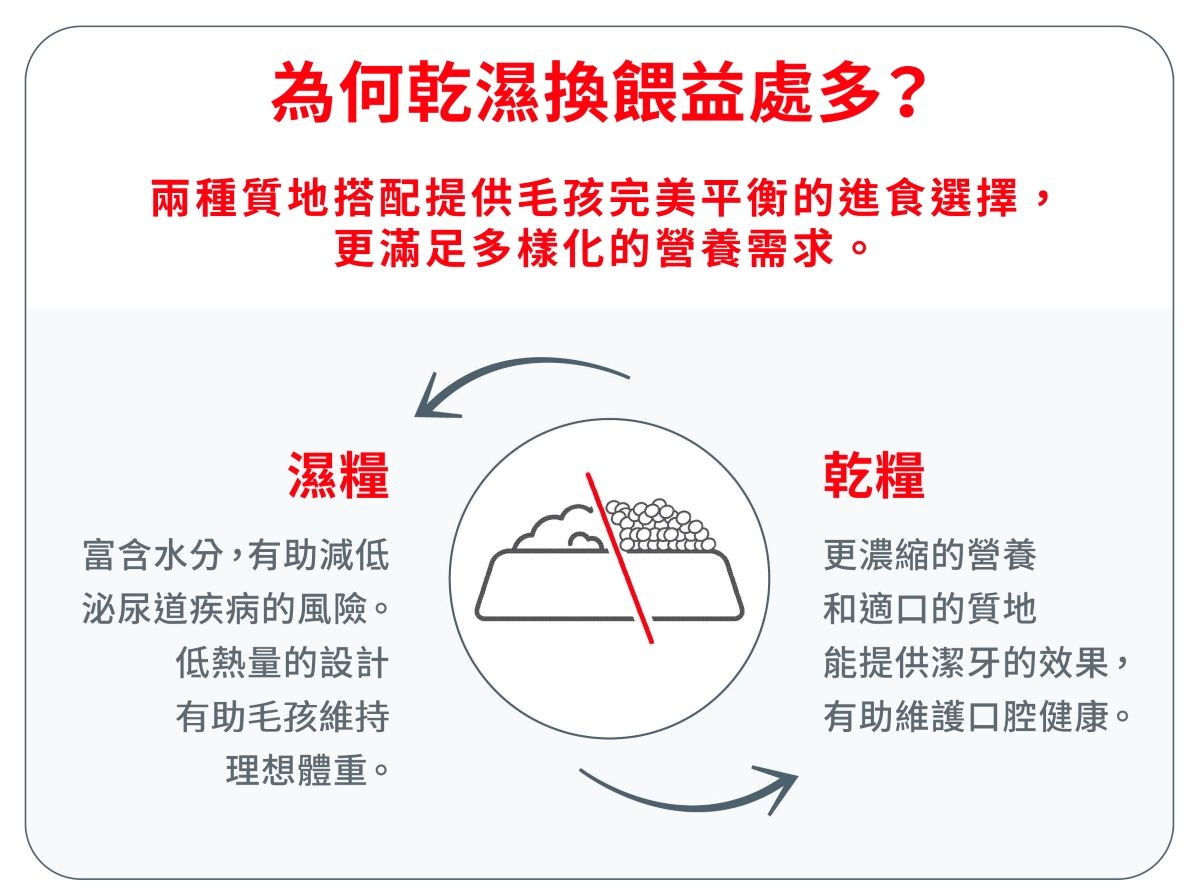 為何乾濕換餵益處多？

兩種質地搭配提供毛孩完美平衡的進食選擇，更滿足多樣化的營養需求。

濕糧

富含水分，有助減低泌尿道疾病的風險。低熱量的設計有助毛孩維持理想體重。

乾糧

更濃縮的營養和適口的質地能提供潔牙的效果，有助維護口腔健康。